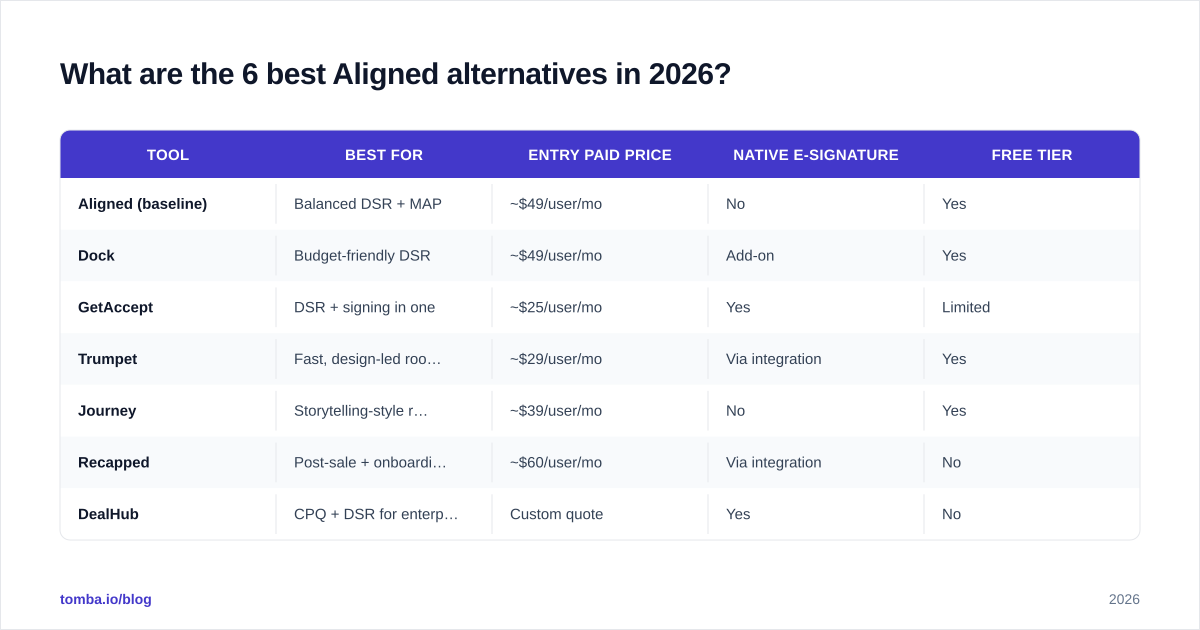 What are the 6 best Aligned alternatives in 2026?

| TOOL | BEST FOR | ENTRY PAID PRICE | NATIVE E-SIGNATURE | FREE TIER |
|---|---|---|---|---|
| Aligned (baseline) | Balanced DSR + MAP | ~$49/user/mo | No | Yes |
| Dock | Budget-friendly DSR | ~$49/user/mo | Add-on | Yes |
| GetAccept | DSR + signing in one | ~$25/user/mo | Yes | Limited |
| Trumpet | Fast, design-led roo… | ~$29/user/mo | Via integration | Yes |
| Journey | Storytelling-style r… | ~$39/user/mo | No | Yes |
| Recapped | Post-sale + onboardi… | ~$60/user/mo | Via integration | No |
| DealHub | CPQ + DSR for enterp… | Custom quote | Yes | No |

tomba.io/blog

2026